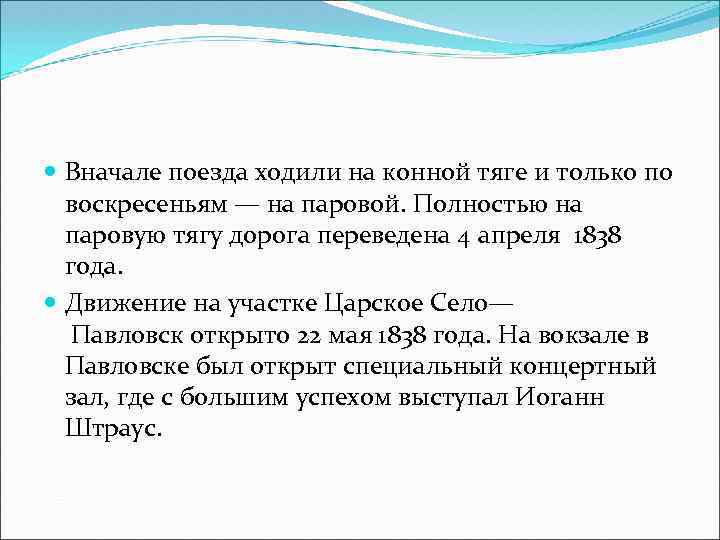 Вначале поезда ходили на конной тяге и только по воскресеньям — на паровой. Полностью на паровую тягу дорога переведена 4 апреля 1838 года.

Движение на участке Царское Село— Павловск открыто 22 мая 1838 года. На вокзале в Павловске был открыт специальный концертный зал, где с большим успехом выступал Иоганн Штраус.